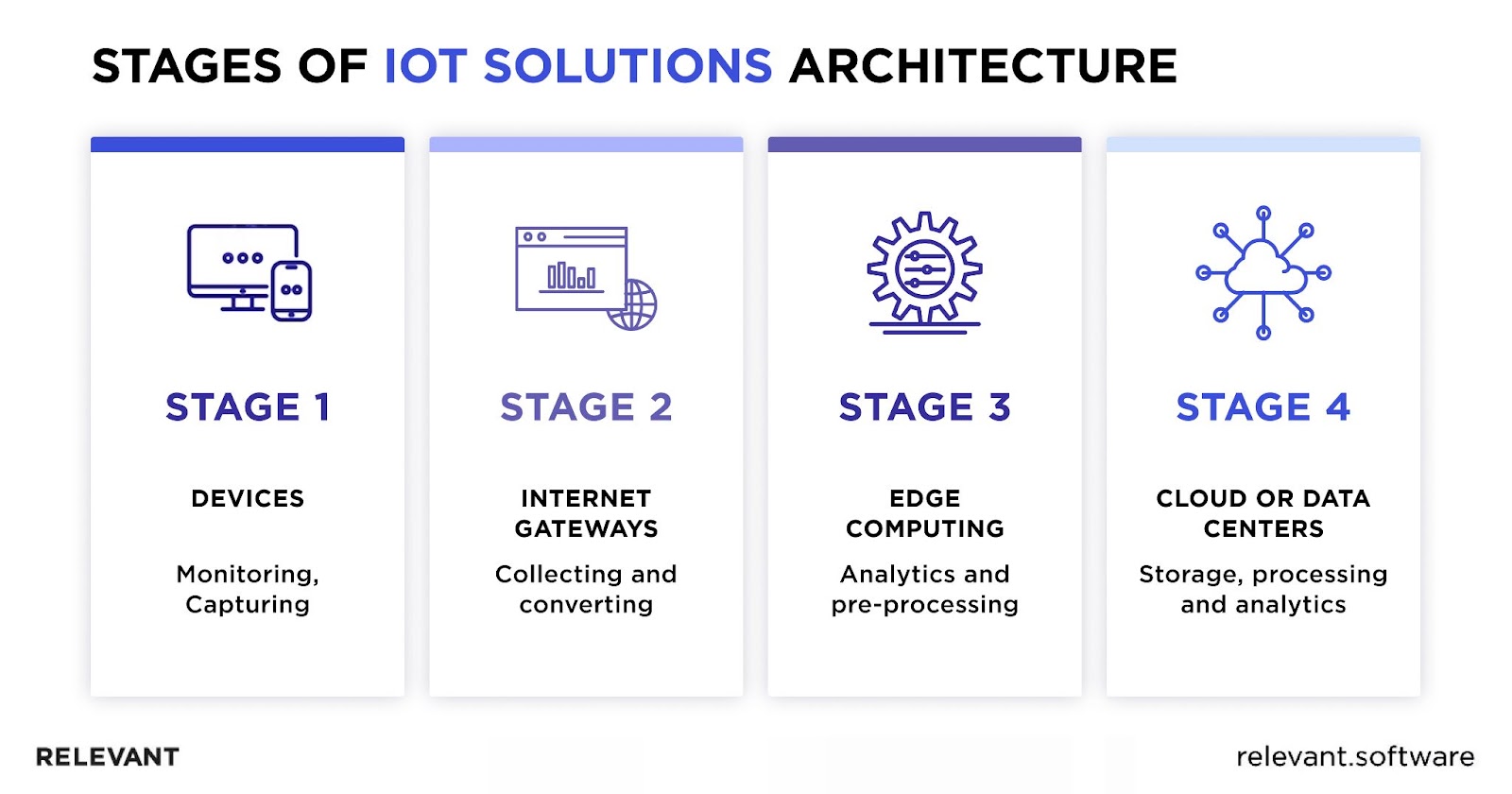 STAGES OF IOT SOLUTIONS ARCHITECTURE

STAGE 1

DEVICES

Monitoring, Capturing

STAGE 2

INTERNET GATEWAYS

Collecting and converting

STAGE 3

EDGE COMPUTING

Analytics and pre-processing

STAGE 4

CLOUD OR DATA CENTERS

Storage, processing and analytics

RELEVANT

relevant.software